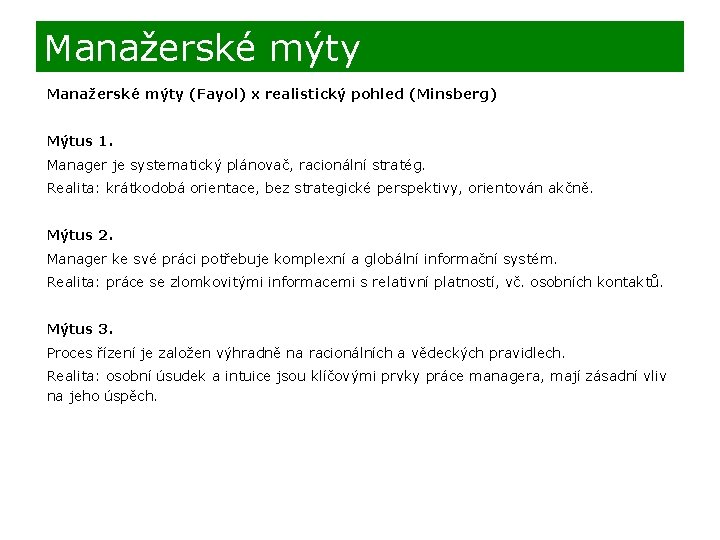 Manažerské mýty

Manažerské mýty (Fayol) x realistický pohled (Minsberg)

Mýtus 1.

Manager je systematický plánovač, racionální stratég.

Realita: krátkodobá orientace, bez strategické perspektivy, orientován akčně.

Mýtus 2.

Manager ke své práci potřebuje komplexní a globální informační systém.

Realita: práce se zlomkovitými informacemi s relativní platností, vč. osobních kontaktů.

Mýtus 3.

Proces řízení je založen výhradně na racionálních a vědeckých pravidlech.

Realita: osobní úsudek a intuice jsou klíčovými prvky práce managera, mají zásadní vliv na jeho úspěch.